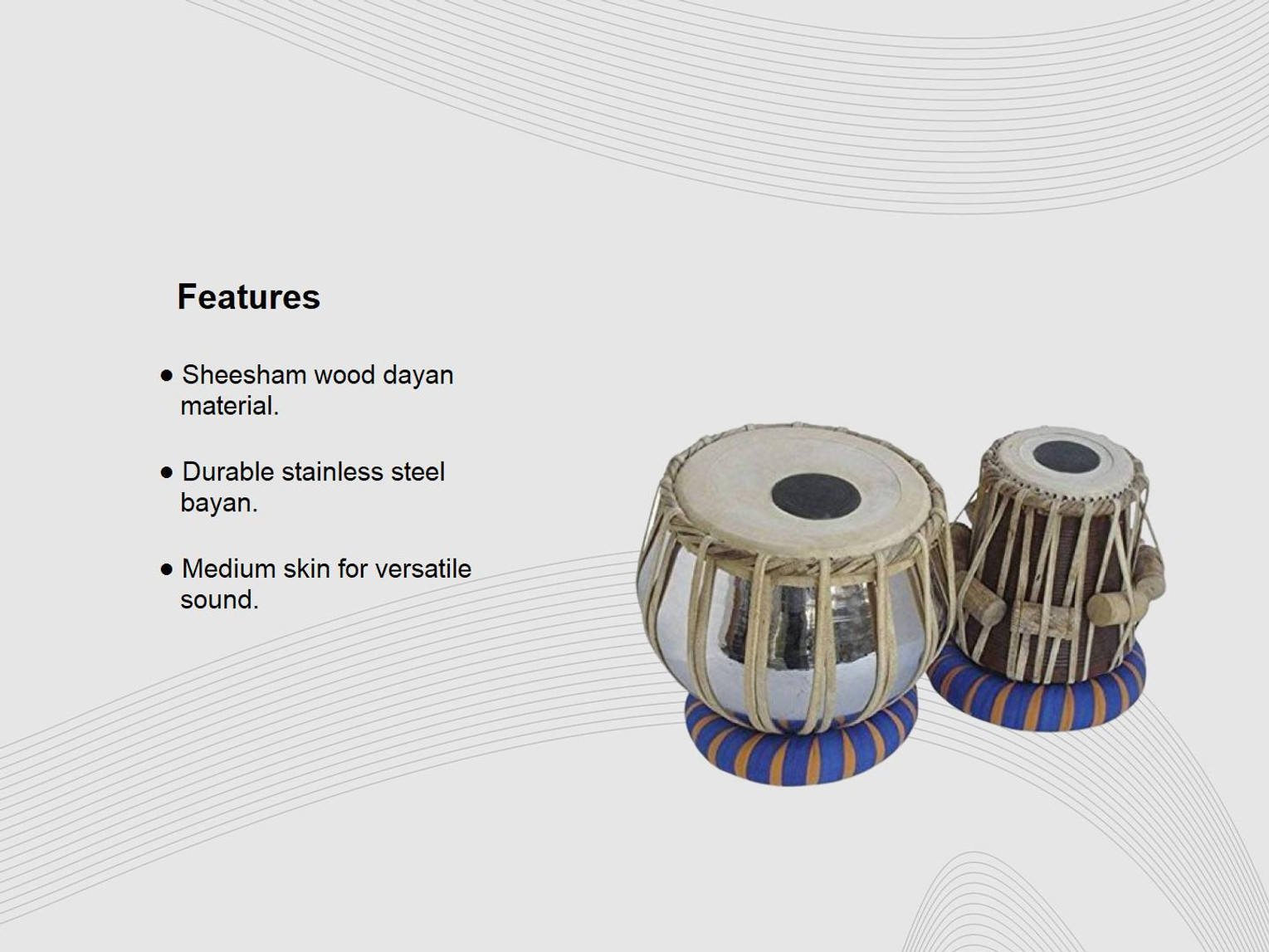 Features

● Sheesham wood dayan material.

● Durable stainless steel bayan.

● Medium skin for versatile sound.